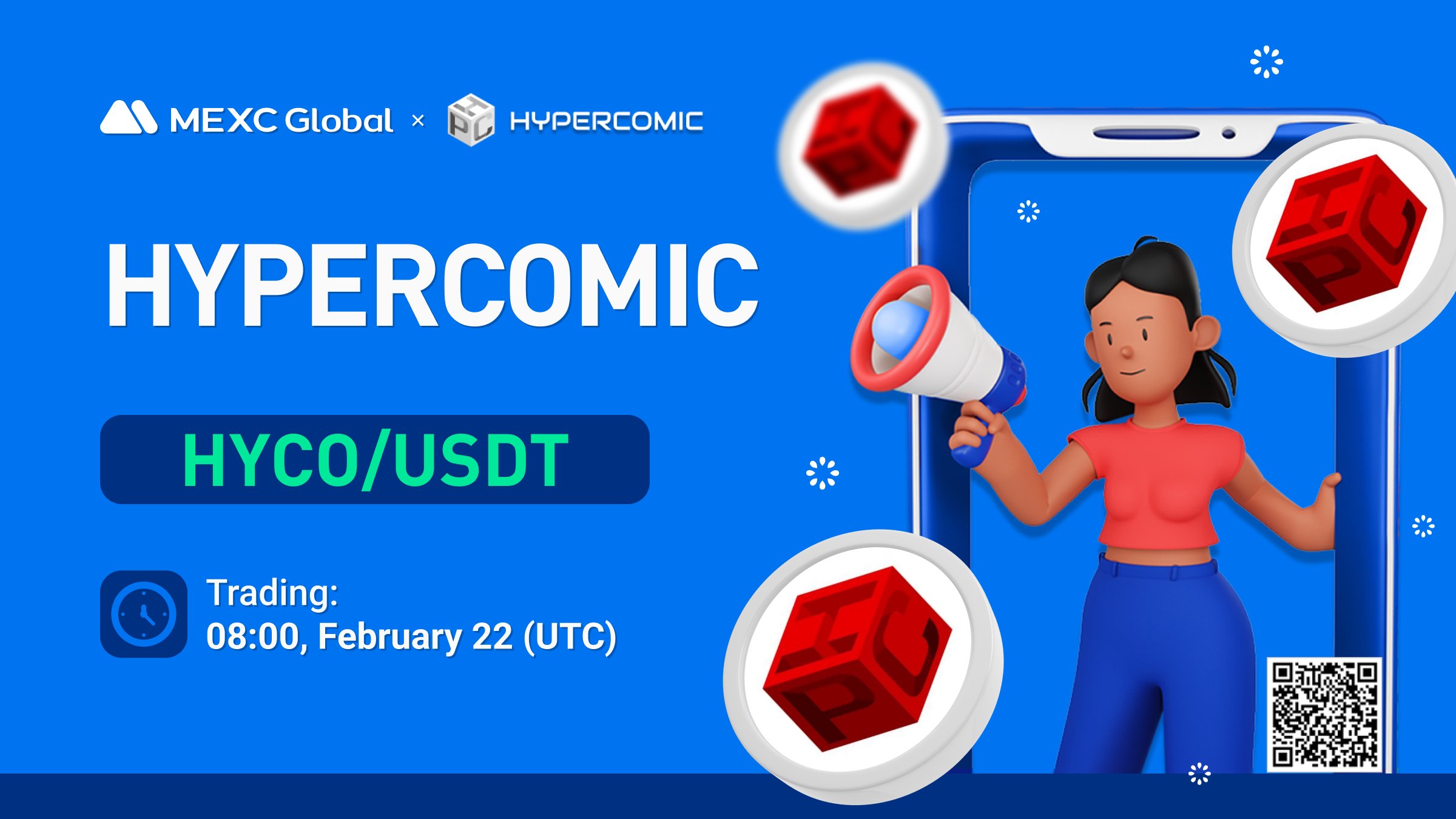 MEXC Global × HYPERCOMIC

HYPERCOMIC

HYCO/USDT

Trading:
08:00, February 22 (UTC)